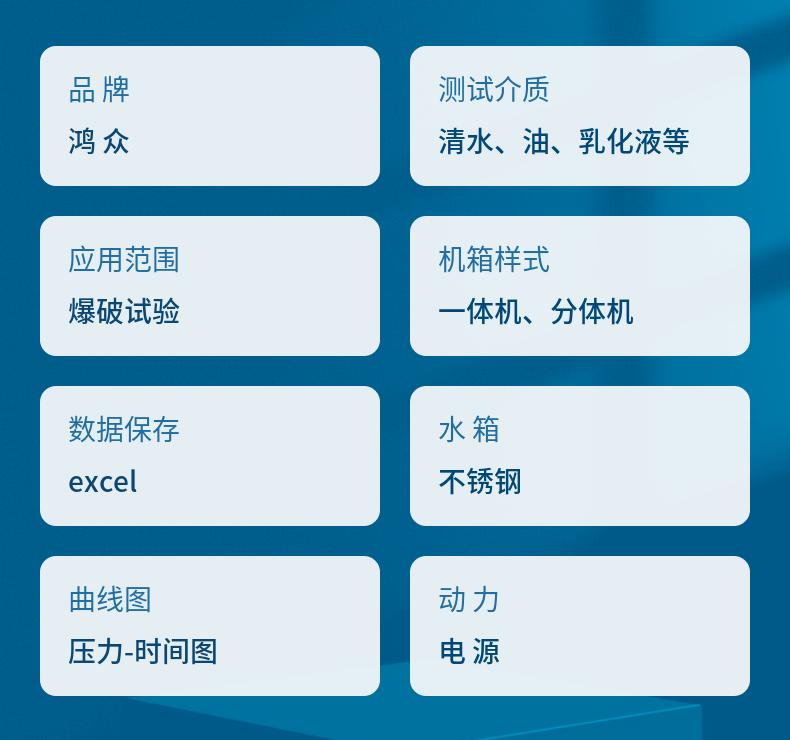 品 牌
鸿 众

测试介质
清水、油、乳化液等

应用范围
爆破试验

机箱样式
一体机、分体机

数据保存
excel

水 箱
不锈钢

曲线图
压力-时间图

动 力
电 源